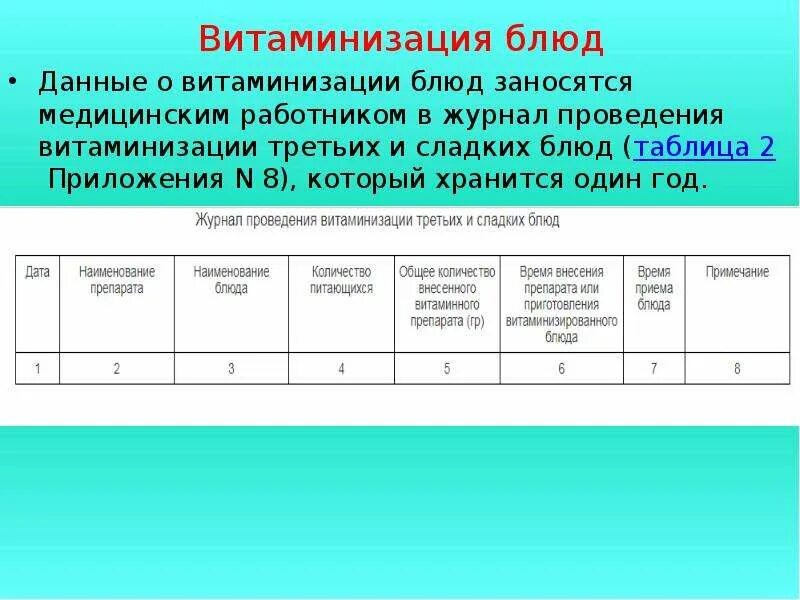 Витаминизация блюд

• Данные о витаминизации блюд заносятся медицинским работником в журнал проведения витаминизации третьих и сладких блюд (таблица 2 Приложения N 8), который хранится один год.

Журнал проведения витаминизации третьих и сладких блюд

| Дата | Наименование препарата | Наименование блюда | Количество питающихся | Общее количество внесенного витаминного препарата (гр) | Время внесения препарата или приготовления витаминизированного блюда | Время приема блюда | Примечание |
|---|---|---|---|---|---|---|---|
| 1 | 2 | 3 | 4 | 5 | 6 | 7 | 8 |